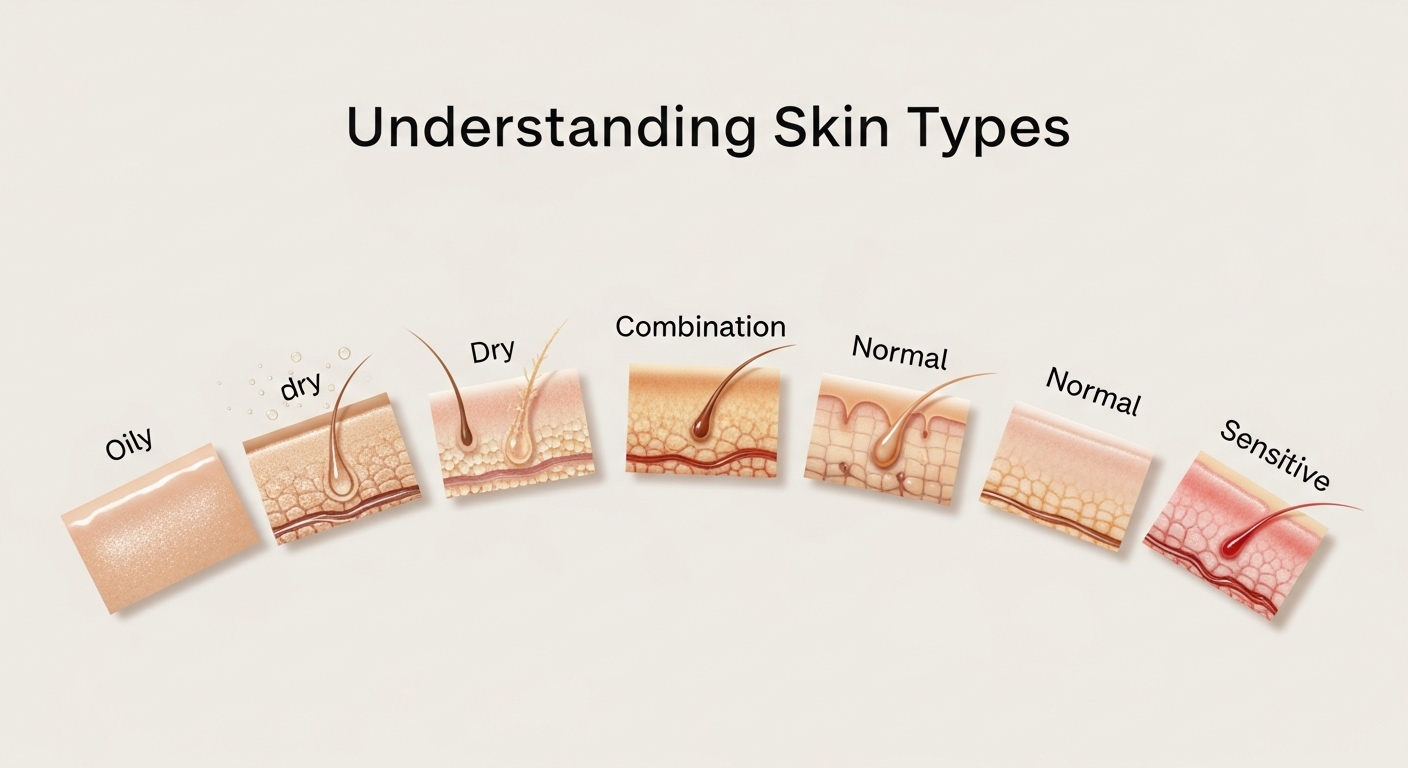 Understanding Skin Types

Oily

dry

Dry

Combination

Normal

Normal

Sensitive